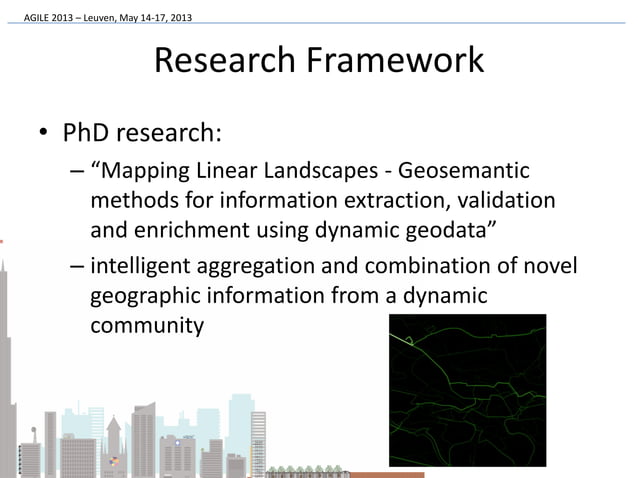 AGILE 2013 – Leuven, May 14-17, 2013

Research Framework

• PhD research:
– “Mapping Linear Landscapes - Geosemantic methods for information extraction, validation and enrichment using dynamic geodata”
– intelligent aggregation and combination of novel geographic information from a dynamic community